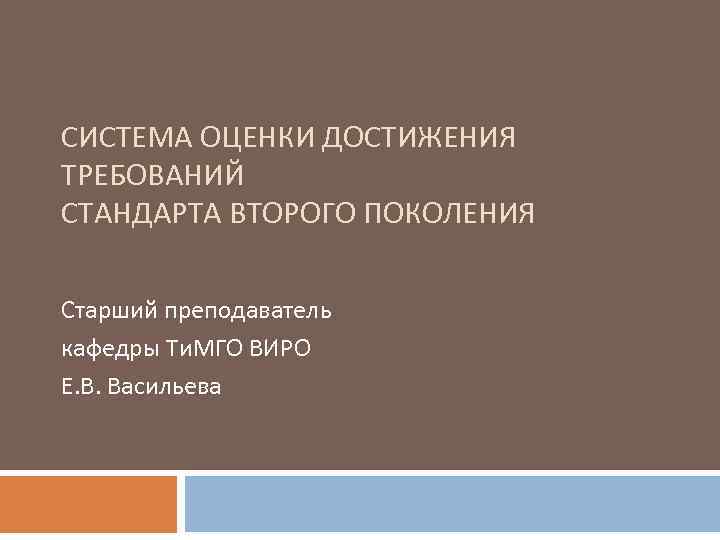 СИСТЕМА ОЦЕНКИ ДОСТИЖЕНИЯ ТРЕБОВАНИЙ
СТАНДАРТА ВТОРОГО ПОКОЛЕНИЯ

Старший преподаватель
кафедры ТиМГО ВИРО
Е.В. Васильева